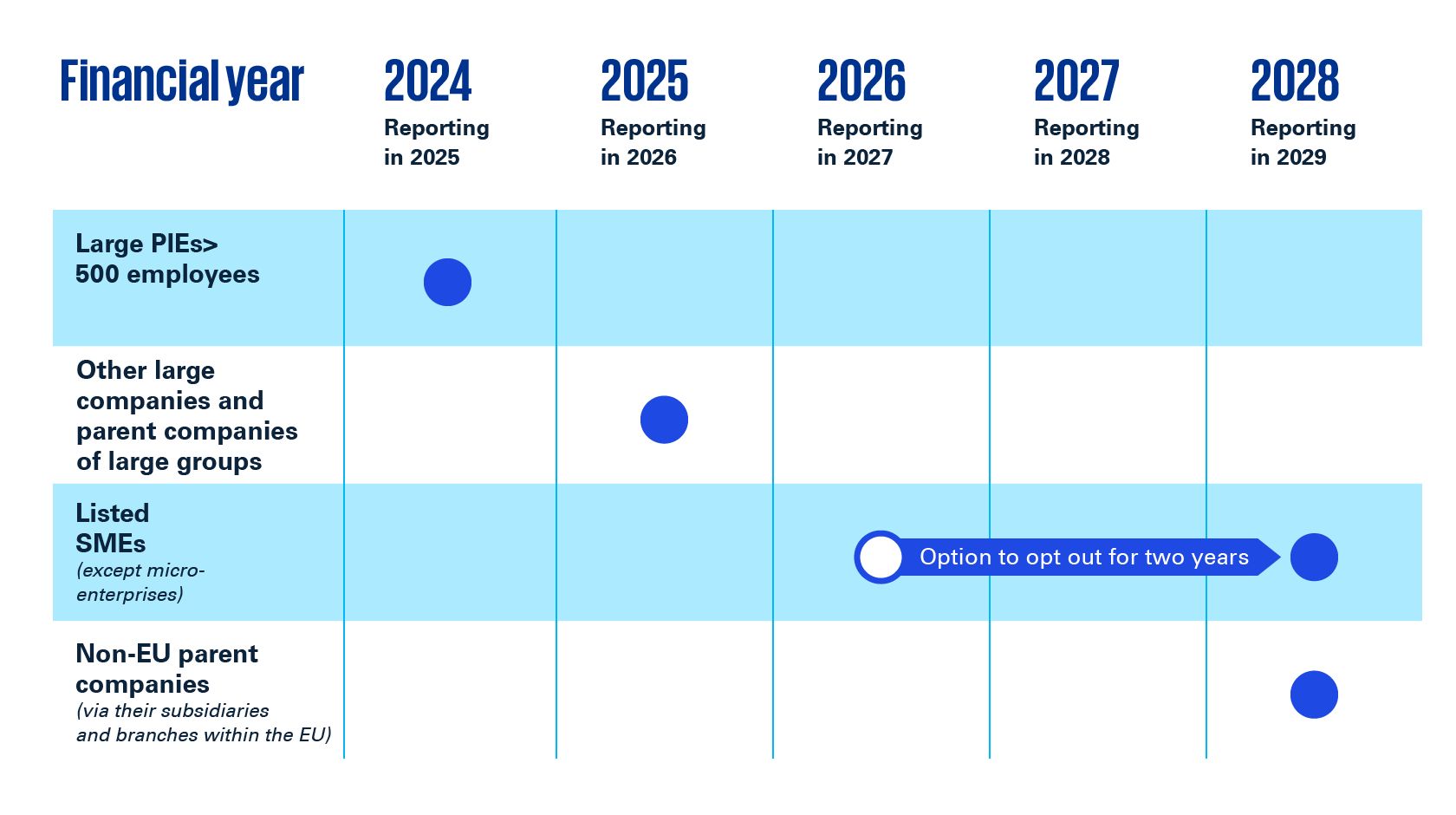 | Financial year | 2024 Reporting in 2025 | 2025 Reporting in 2026 | 2026 Reporting in 2027 | 2027 Reporting in 2028 | 2028 Reporting in 2029 |
|---|---|---|---|---|---|
| Large PIEs> 500 employees | | | | | |
| Other large companies and parent companies of large groups | | | | | |
| Listed SMEs (except micro-enterprises) | | | Option to opt out for two years | | |
| Non-EU parent companies (via their subsidiaries and branches within the EU) | | | | | |